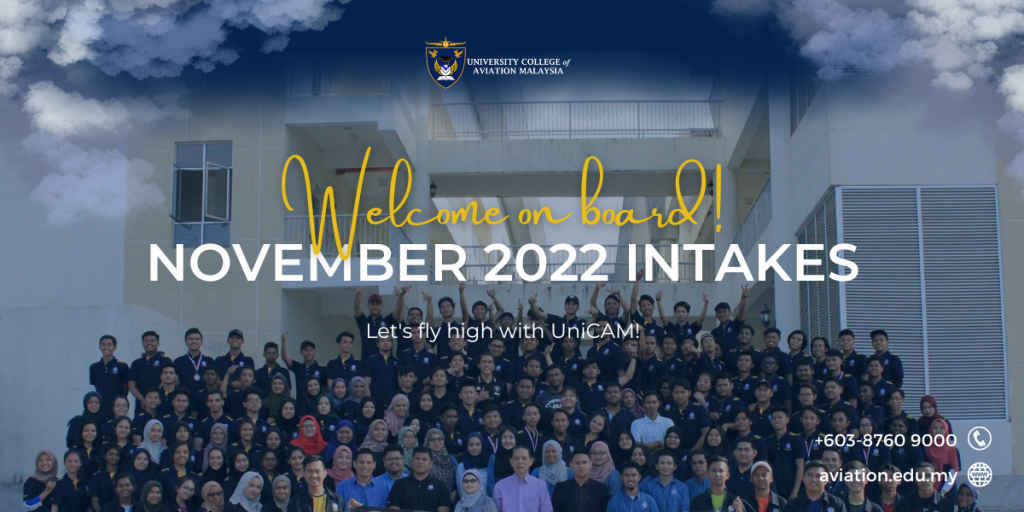 UNIVERSITY COLLEGE of AVIATION MALAYSIA

Welcome on board!

NOVEMBER 2022 INTAKES

Let's fly high with UniCAM!

+603-8760 9000

aviation.edu.my